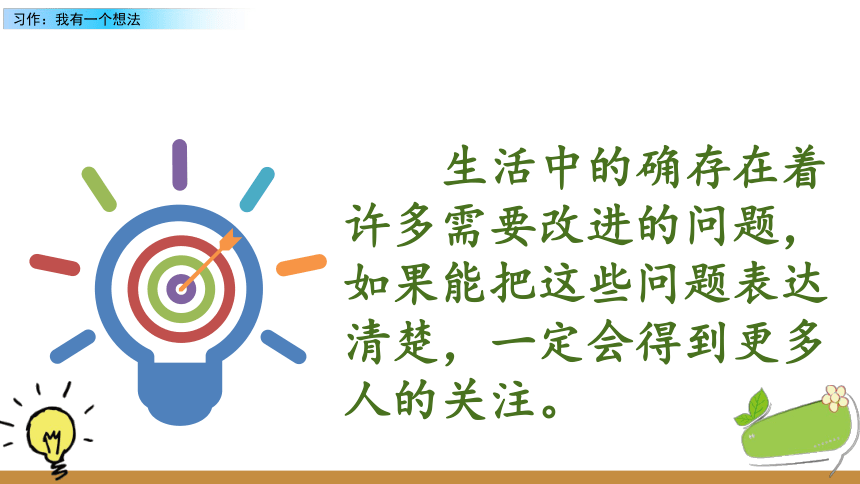 习作：我有一个想法

生活中的确存在着许多需要改进的问题，如果能把这些问题表达清楚，一定会得到更多人的关注。